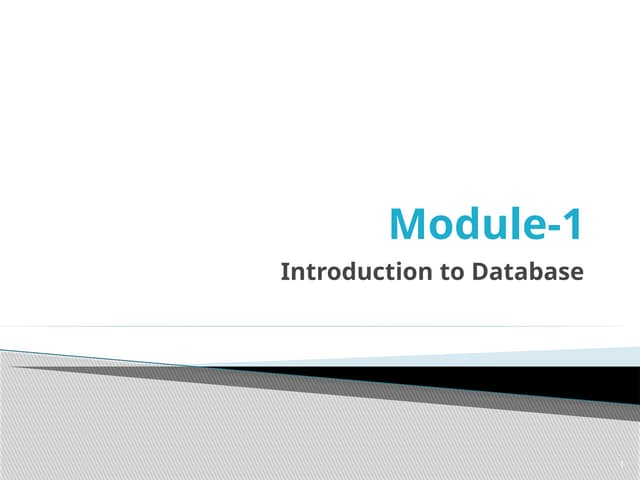 Module-1

Introduction to Database

1